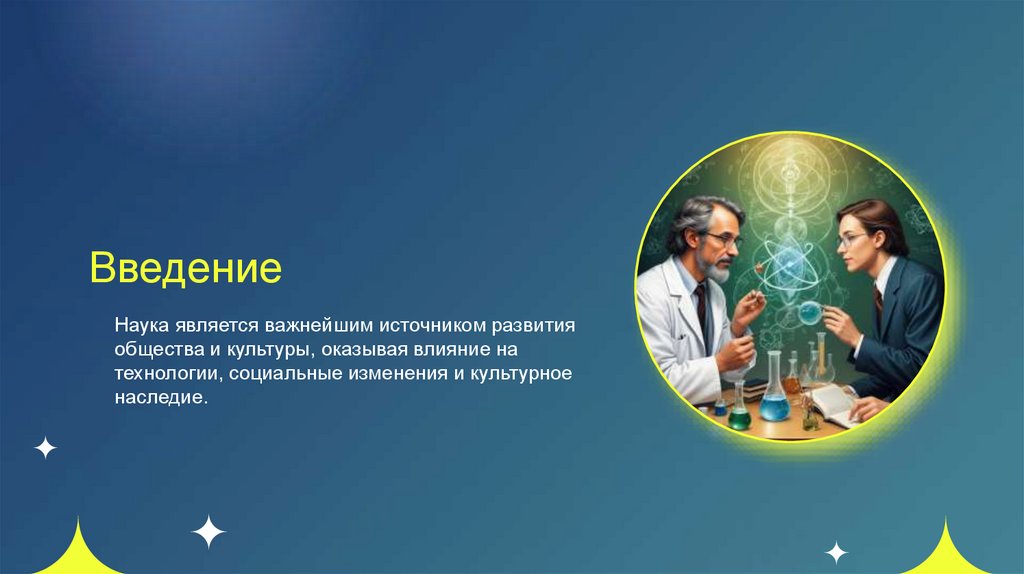 Введение

Наука является важнейшим источником развития общества и культуры, оказывая влияние на технологии, социальные изменения и культурное наследие.